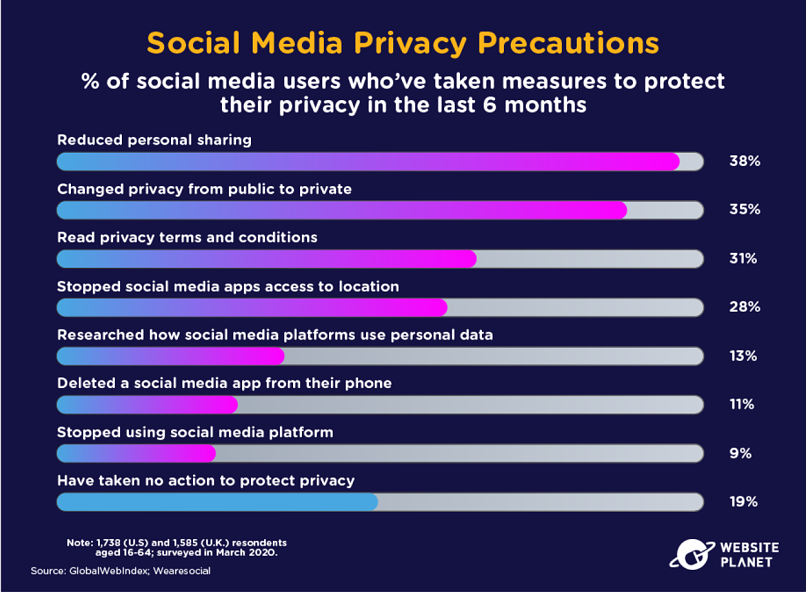 Social Media Privacy Precautions

% of social media users who've taken measures to protect their privacy in the last 6 months

Reduced personal sharing
38%

Changed privacy from public to private
35%

Read privacy terms and conditions
31%

Stopped social media apps access to location
28%

Researched how social media platforms use personal data
13%

Deleted a social media app from their phone
11%

Stopped using social media platform
9%

Have taken no action to protect privacy
19%

Note: 1,738 (U.S) and 1,585 (U.K.) resondents aged 16-64; surveyed in March 2020.

Source: GlobalWebIndex; Wearesocial

WEBSITE PLANET